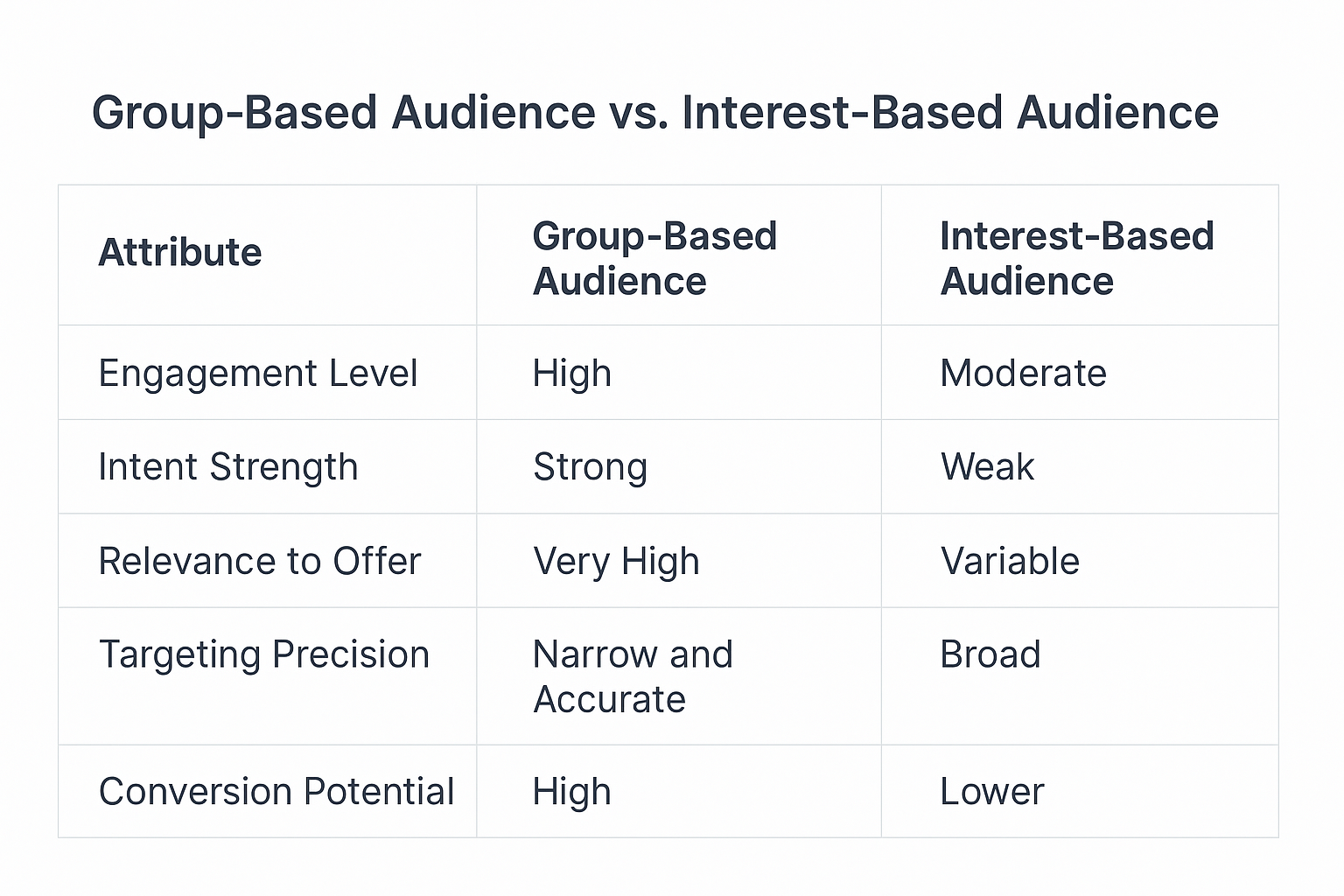 Group-Based Audience vs. Interest-Based Audience

| Attribute | Group-Based Audience | Interest-Based Audience |
|---|---|---|
| Engagement Level | High | Moderate |
| Intent Strength | Strong | Weak |
| Relevance to Offer | Very High | Variable |
| Targeting Precision | Narrow and Accurate | Broad |
| Conversion Potential | High | Lower |